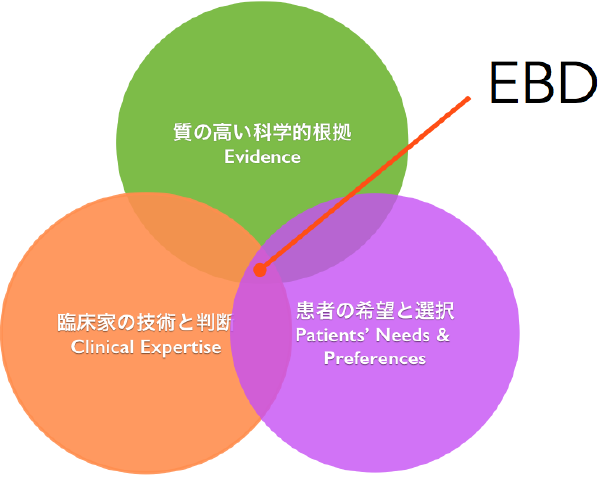 EBD

質の高い科学的根拠
Evidence

臨床家の技術と判断
Clinical Expertise

患者の希望と選択
Patients' Needs & Preferences